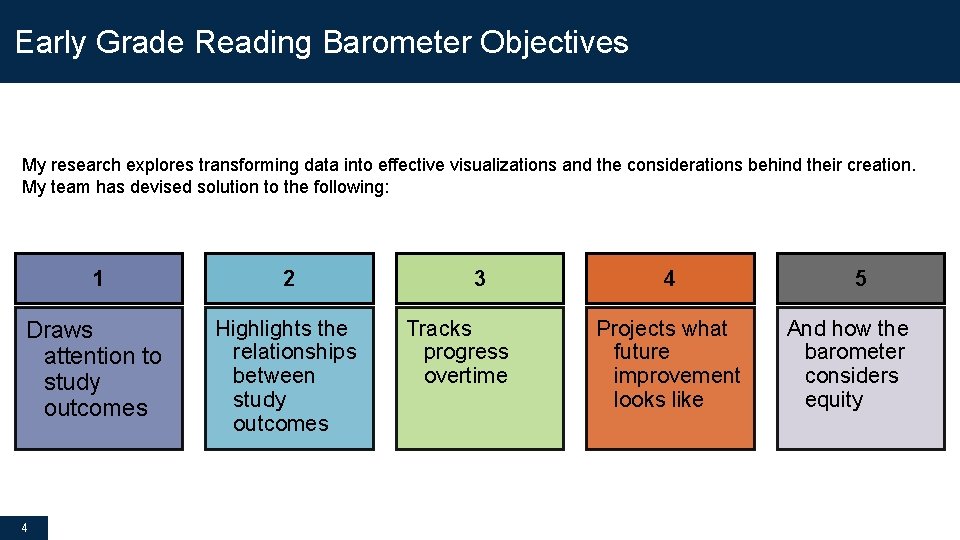 Early Grade Reading Barometer Objectives

My research explores transforming data into effective visualizations and the considerations behind their creation. My team has devised solution to the following:

1

Draws attention to study outcomes

2

Highlights the relationships between study outcomes

3

Tracks progress overtime

4

Projects what future improvement looks like

5

And how the barometer considers equity

4